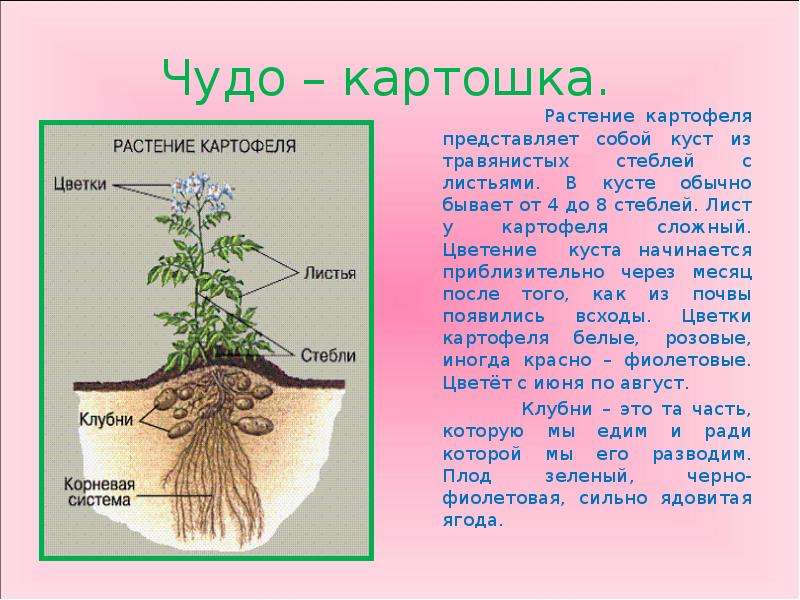 Чудо – картошка.

РАСТЕНИЕ КАРТОФЕЛЯ

Цветки

Листья

Стебли

Клубни

Корневая система

Растение картофеля представляет собой куст из травянистых стеблей с листьями. В кусте обычно бывает от 4 до 8 стеблей. Лист у картофеля сложный. Цветение куста начинается приблизительно через месяц после того, как из почвы появились всходы. Цветки картофеля белые, розовые, иногда красно – фиолетовые. Цветёт с июня по август.

Клубни – это та часть, которую мы едим и ради которой мы его разводим. Плод зеленый, черно-фиолетовая, сильно ядовитая ягода.